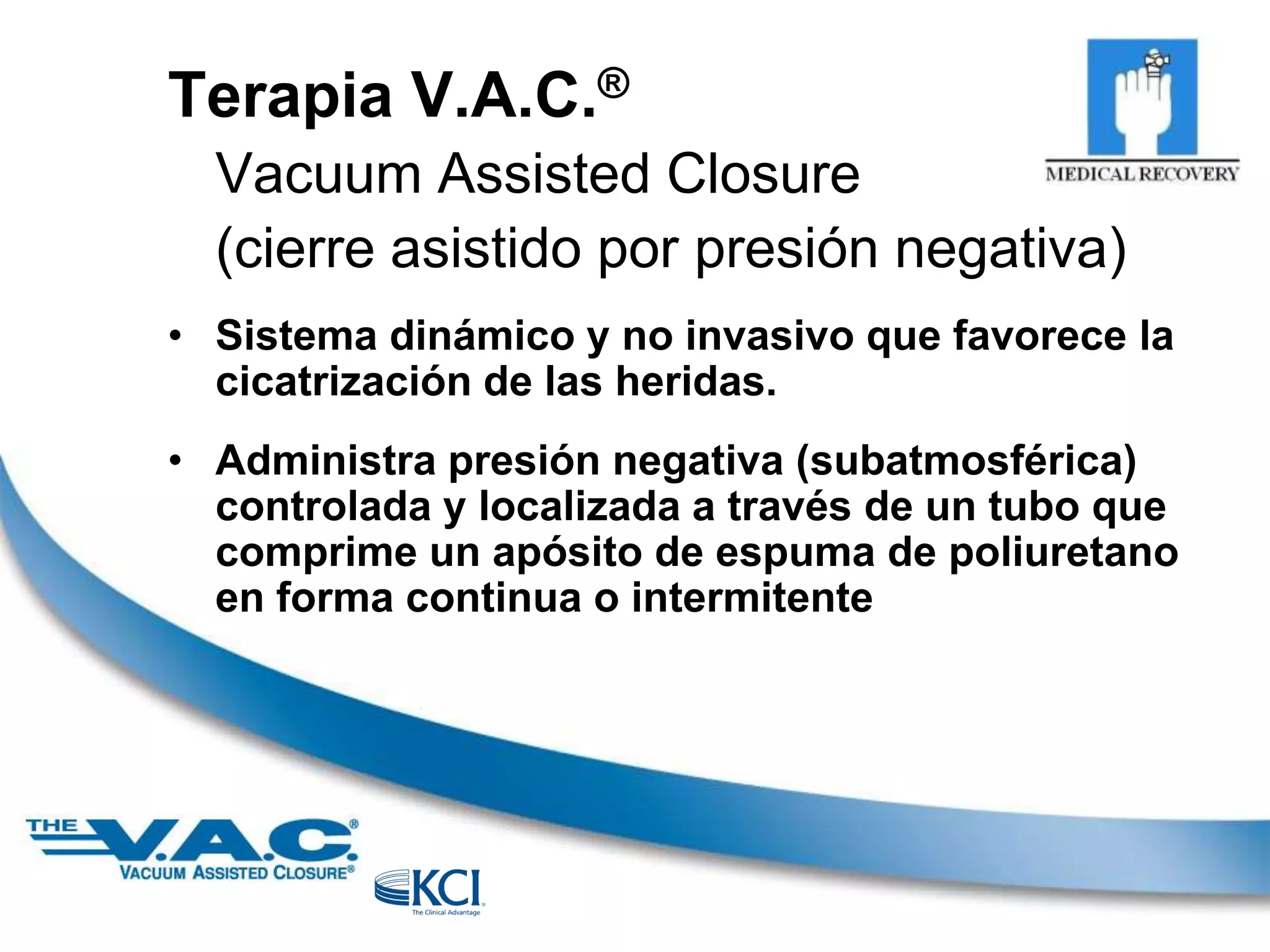 Terapia V.A.C.®

Vacuum Assisted Closure

(cierre asistido por presión negativa)

MEDICAL RECOVERY

• Sistema dinámico y no invasivo que favorece la cicatrización de las heridas.

• Administra presión negativa (subatmosférica) controlada y localizada a través de un tubo que comprime un apósito de espuma de poliuretano en forma continua o intermitente

THE V.A.C.®
VACUUM ASSISTED CLOSURE®

KCI
The Clinical Advantage